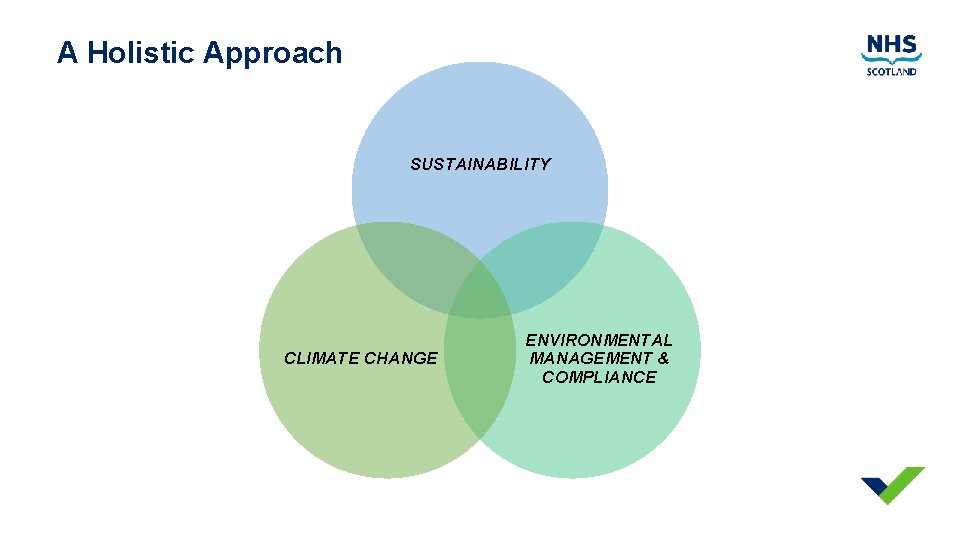 A Holistic Approach

NHS SCOTLAND

SUSTAINABILITY

CLIMATE CHANGE

ENVIRONMENTAL MANAGEMENT & COMPLIANCE